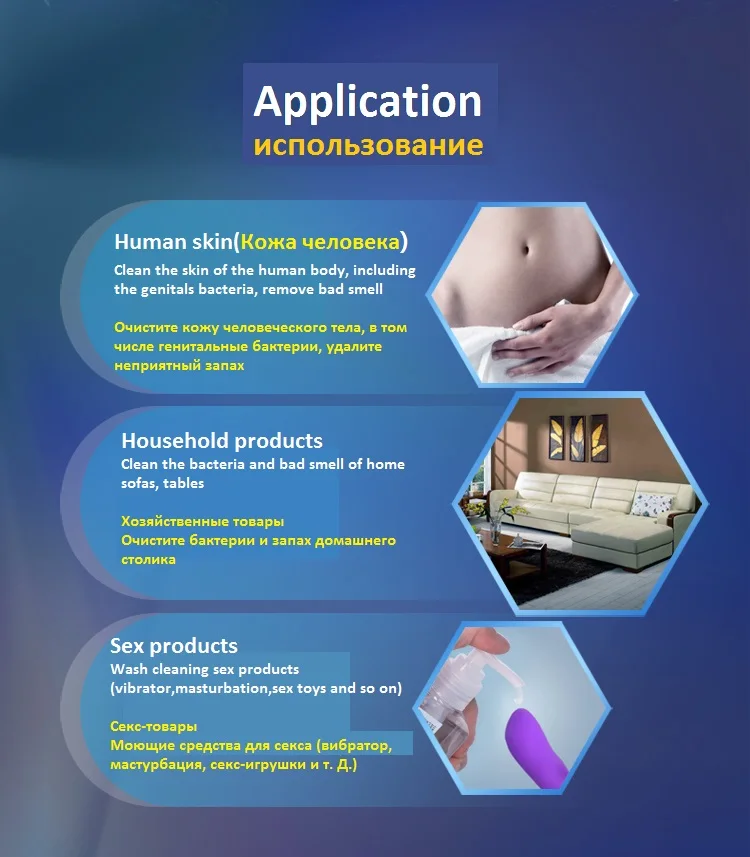 Application
использование

Human skin(Кожа человека)
Clean the skin of the human body, including the genitals bacteria, remove bad smell

Очистите кожу человеческого тела, в том числе генитальные бактерии, удалите неприятный запах

Household products
Clean the bacteria and bad smell of home sofas, tables

Хозяйственные товары
Очистите бактерии и запах домашнего столика

Sex products
Wash cleaning sex products (vibrator,masturbation,sex toys and so on)

Секс-товары
Моющие средства для секса (вибратор, мастурбация, секс-игрушки и т. Д.)